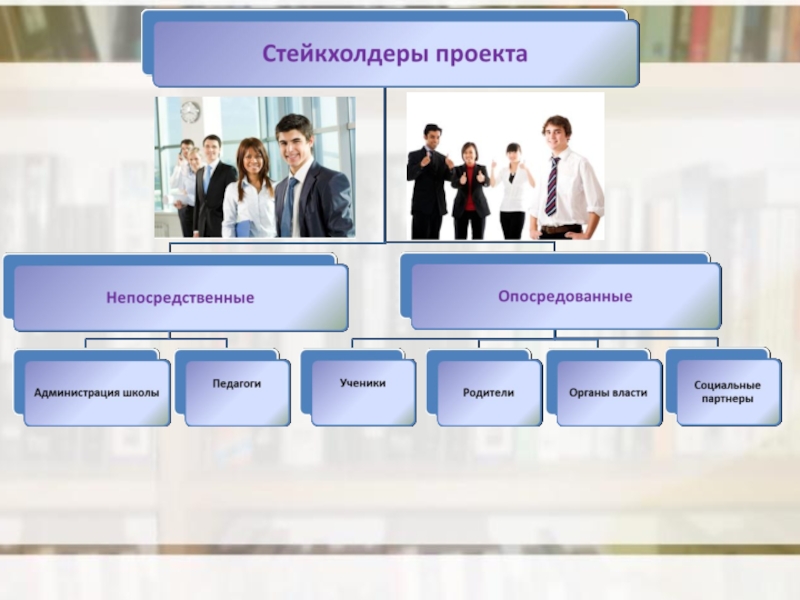 Стейкхолдеры проекта

Непосредственные

Опосредованные

Администрация школы

Педагоги

Ученики

Родители

Органы власти

Социальные партнеры